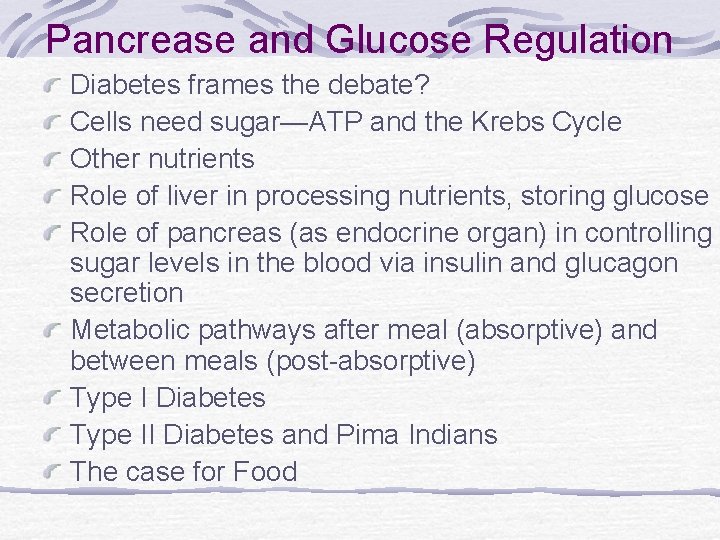 Pancrease and Glucose Regulation

Diabetes frames the debate?

Cells need sugar—ATP and the Krebs Cycle

Other nutrients

Role of liver in processing nutrients, storing glucose

Role of pancreas (as endocrine organ) in controlling sugar levels in the blood via insulin and glucagon secretion

Metabolic pathways after meal (absorptive) and between meals (post-absorptive)

Type I Diabetes

Type II Diabetes and Pima Indians

The case for Food